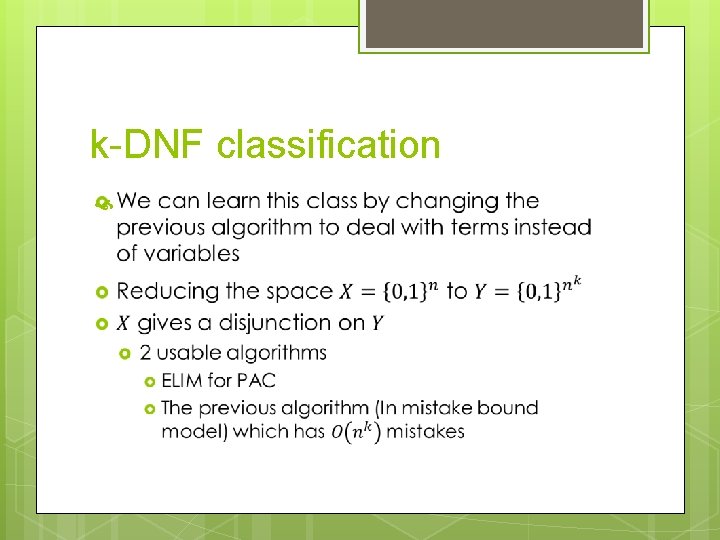 k-DNF classification

We can learn this class by changing the previous algorithm to deal with terms instead of variables

Reducing the space $X = \{0,1\}^n$ to $Y = \{0,1\}^{n^k}$

$X$ gives a disjunction on $Y$

2 usable algorithms

ELIM for PAC

The previous algorithm (In mistake bound model) which has $O(n^k)$ mistakes